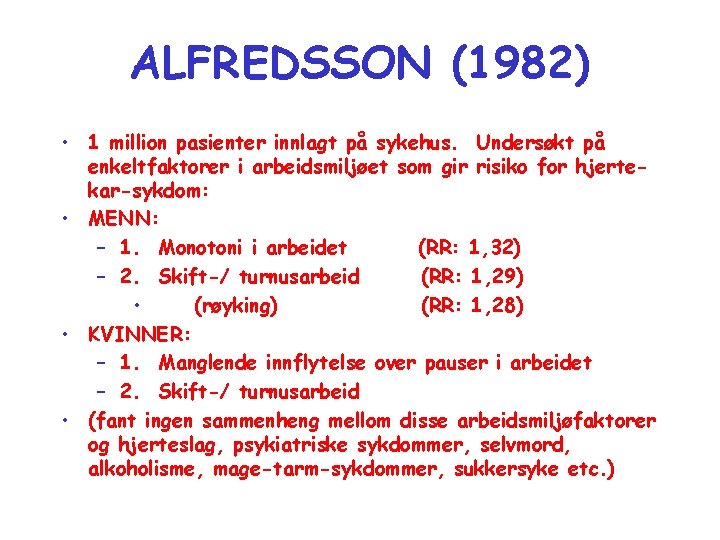 ALFREDSSON (1982)

• 1 million pasienter innlagt på sykehus. Undersøkt på enkeltfaktorer i arbeidsmiljøet som gir risiko for hjerte-kar-sykdom:
• MENN:
– 1. Monotoni i arbeidet (RR: 1,32)
– 2. Skift-/ turnusarbeid (RR: 1,29)
• (røyking) (RR: 1,28)
• KVINNER:
– 1. Manglende innflytelse over pauser i arbeidet
– 2. Skift-/ turnusarbeid
• (fant ingen sammenheng mellom disse arbeidsmiljøfaktorer og hjerteslag, psykiatriske sykdommer, selvmord, alkoholisme, mage-tarm-sykdommer, sukkersyke etc.)